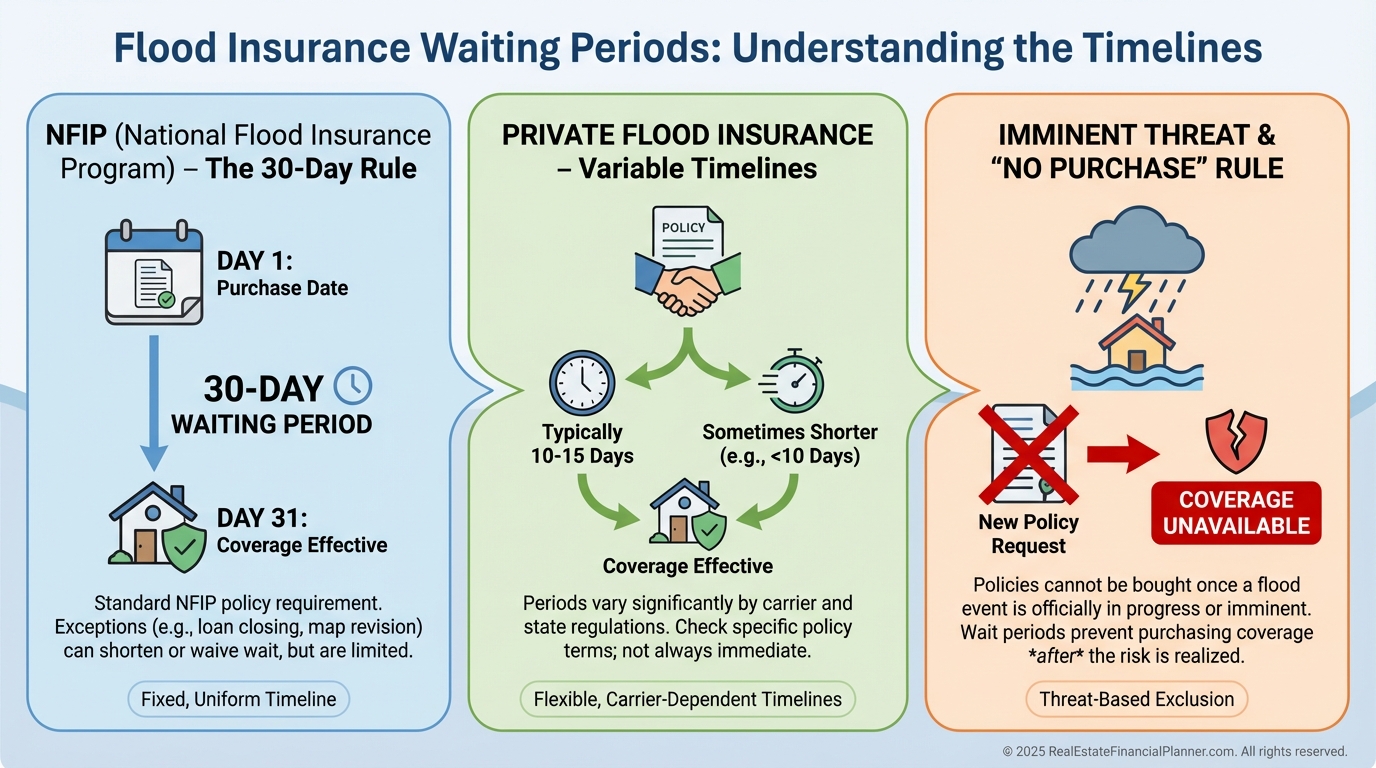 Flood Insurance Waiting Periods: Understanding the Timelines

NFIP (National Flood Insurance Program) – The 30-Day Rule

DAY 1:
Purchase Date

30-DAY
WAITING PERIOD

DAY 31:
Coverage Effective

Standard NFIP policy requirement. Exceptions (e.g., loan closing, map revision) can shorten or waive wait, but are limited.

Fixed, Uniform Timeline

PRIVATE FLOOD INSURANCE – Variable Timelines

POLICY

Typically
10-15 Days

Sometimes Shorter
(e.g., <10 Days)

Coverage Effective

Periods vary significantly by carrier and state regulations. Check specific policy terms; not always immediate.

Flexible, Carrier-Dependent Timelines

IMMINENT THREAT & "NO PURCHASE" RULE

New Policy Request

COVERAGE UNAVAILABLE

Policies cannot be bought once a flood event is officially in progress or imminent. Wait periods prevent purchasing coverage *after* the risk is realized.

Threat-Based Exclusion

© 2025 RealEstateFinancialPlanner.com. All rights reserved.